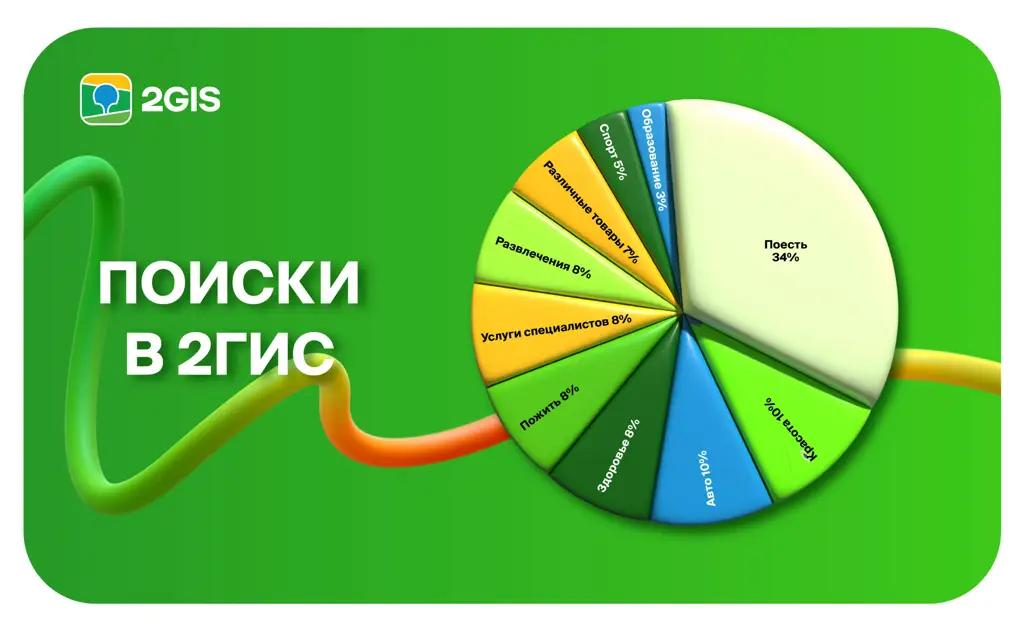 2GIS

ПОИСКИ В 2ГИС

Поесть 34%

Красота 10%

Авто 10%

Здоровье 8%

Пожить 8%

Услуги специалистов 8%

Развлечения 8%

Различные товары 7%

Спорт 5%

Образование 3%